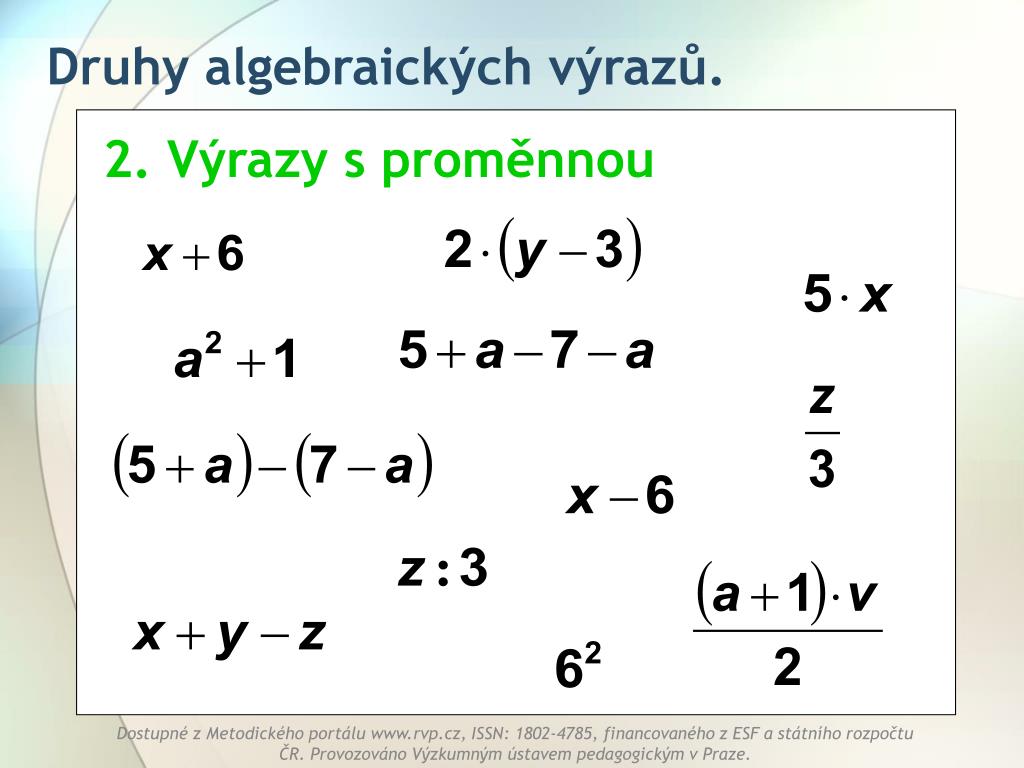 Druhy algebraických výrazů.

2. Výrazy s proměnnou

$x+6$

$2\cdot(y-3)$

$5\cdot x$

$a^2+1$

$5+a-7-a$

$\frac{z}{3}$

$(5+a)-(7-a)$

$x-6$

$z:3$

$\frac{(a+1)\cdot v}{2}$

$x+y-z$

$6^2$

Dostupné z Metodického portálu www.rvp.cz, ISSN: 1802-4785, financovaného z ESF a státního rozpočtu ČR. Provozováno Výzkumným ústavem pedagogickým v Praze.